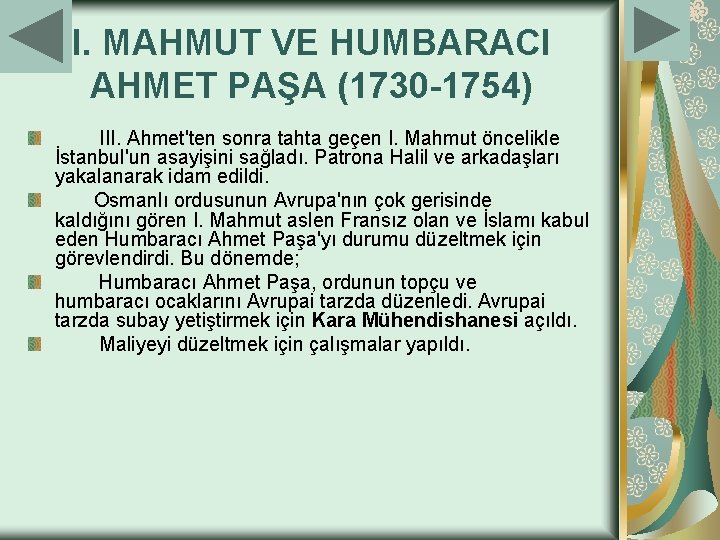 I. MAHMUT VE HUMBARACI AHMET PAŞA (1730-1754)

III. Ahmet'ten sonra tahta geçen I. Mahmut öncelikle İstanbul'un asayişini sağladı. Patrona Halil ve arkadaşları yakalanarak idam edildi.

Osmanlı ordusunun Avrupa'nın çok gerisinde kaldığını gören I. Mahmut aslen Fransız olan ve İslamı kabul eden Humbaracı Ahmet Paşa'yı durumu düzeltmek için görevlendirdi. Bu dönemde;

Humbaracı Ahmet Paşa, ordunun topçu ve humbaracı ocaklarını Avrupai tarzda düzenledi. Avrupai tarzda subay yetiştirmek için Kara Mühendishanesi açıldı.

Maliyeyi düzeltmek için çalışmalar yapıldı.